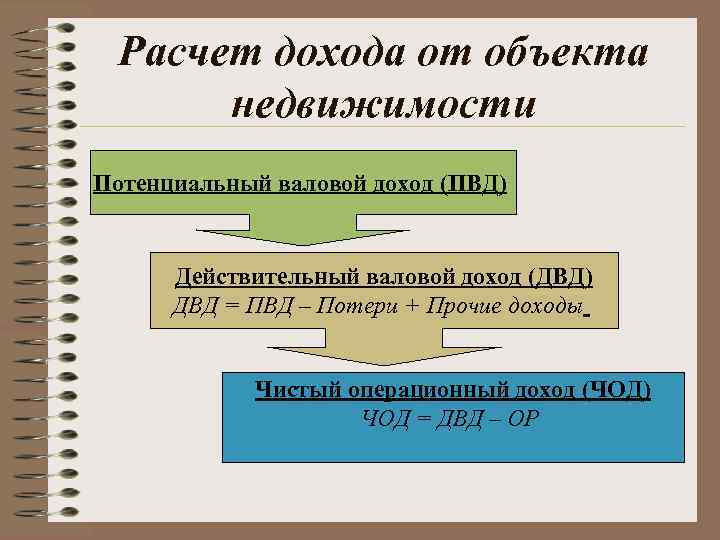 Расчет дохода от объекта недвижимости

Потенциальный валовой доход (ПВД)

Действительный валовой доход (ДВД)
ДВД = ПВД – Потери + Прочие доходы

Чистый операционный доход (ЧОД)
ЧОД = ДВД – ОР